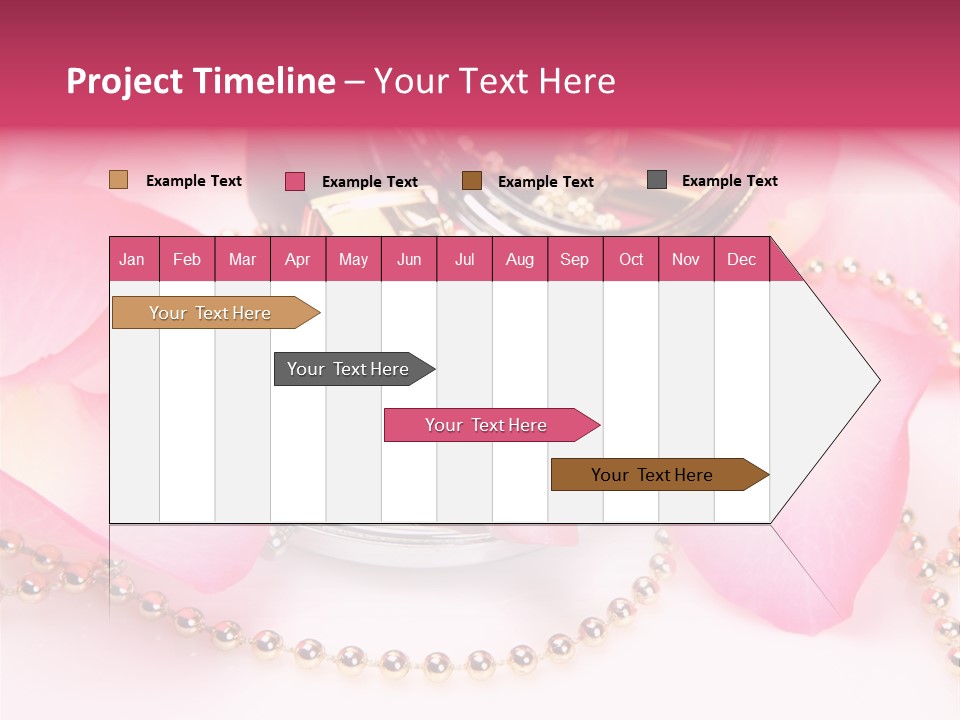 Project Timeline – Your Text Here

Example Text Example Text Example Text Example Text

| Jan | Feb | Mar | Apr | May | Jun | Jul | Aug | Sep | Oct | Nov | Dec |
|---|---|---|---|---|---|---|---|---|---|---|---|

Your Text Here

Your Text Here

Your Text Here

Your Text Here